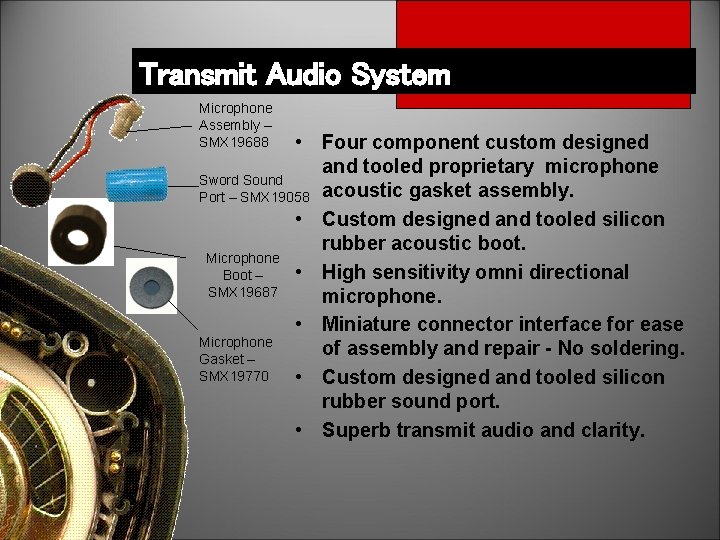 Transmit Audio System

Microphone Assembly – SMX 19688

Sword Sound Port – SMX 19058

Microphone Boot – SMX 19687

Microphone Gasket – SMX 19770

• Four component custom designed and tooled proprietary microphone acoustic gasket assembly.
• Custom designed and tooled silicon rubber acoustic boot.
• High sensitivity omni directional microphone.
• Miniature connector interface for ease of assembly and repair - No soldering.
• Custom designed and tooled silicon rubber sound port.
• Superb transmit audio and clarity.